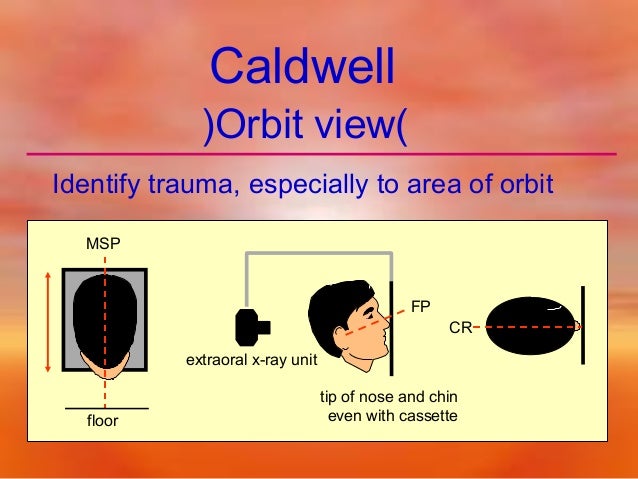 Caldwell
)Orbit view(

Identify trauma, especially to area of orbit

MSP

floor

extraoral x-ray unit

FP

tip of nose and chin even with cassette

CR